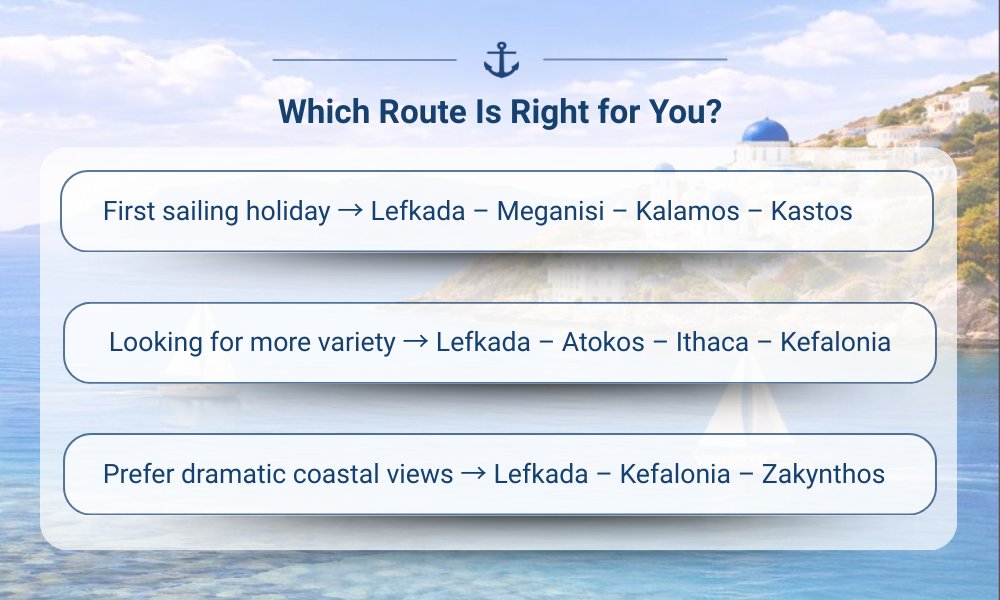 Which Route Is Right for You?

First sailing holiday → Lefkada – Meganisi – Kalamos – Kastos

Looking for more variety → Lefkada – Atokos – Ithaca – Kefalonia

Prefer dramatic coastal views → Lefkada – Kefalonia – Zakynthos